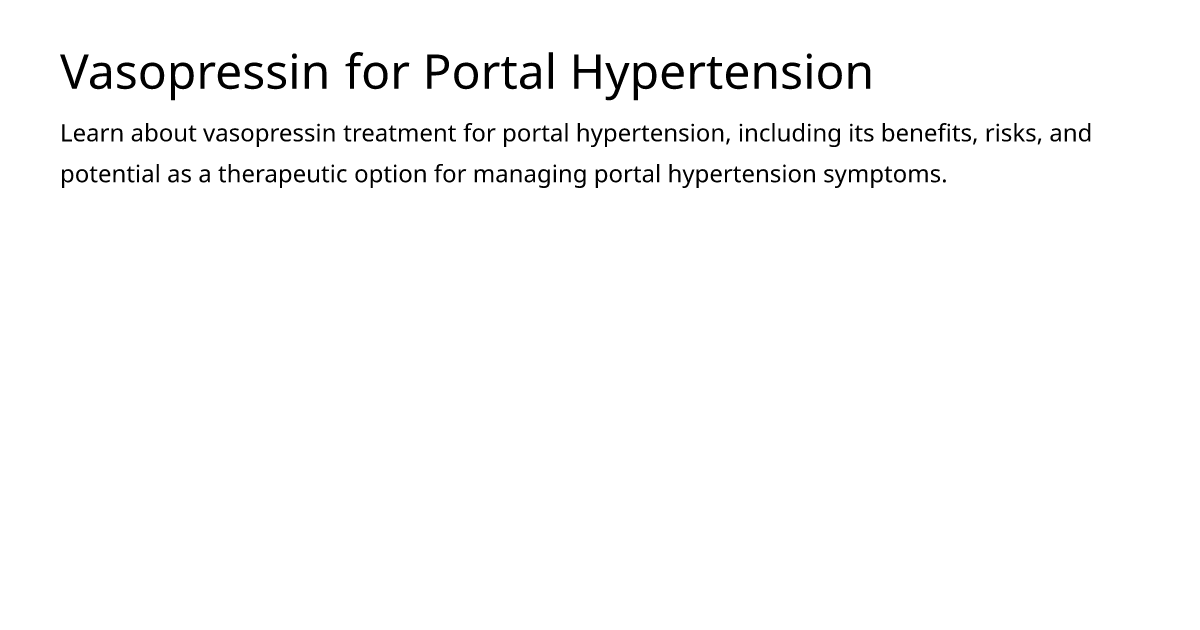 Vasopressin for Portal Hypertension

Learn about vasopressin treatment for portal hypertension, including its benefits, risks, and potential as a therapeutic option for managing portal hypertension symptoms.